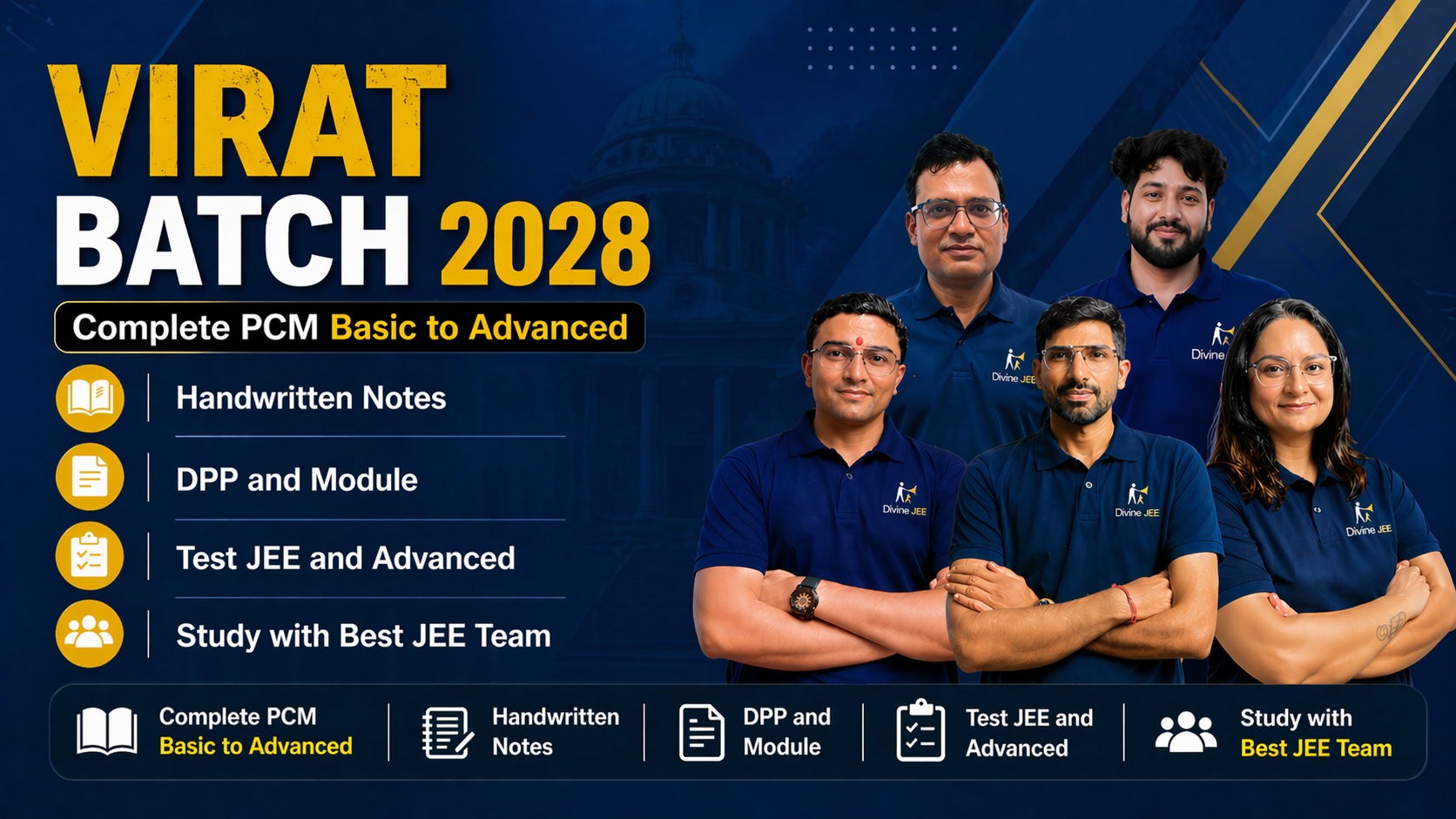 VIRAT
BATCH 2028

Complete PCM Basic to Advanced

Handwritten Notes

DPP and Module

Test JEE and Advanced

Study with Best JEE Team

Divine JEE

Divine

Divine JEE

Divine JEE

Divine JEE

Complete PCM
Basic to Advanced

Handwritten
Notes

DPP and
Module

Test JEE and
Advanced

Study with
Best JEE Team